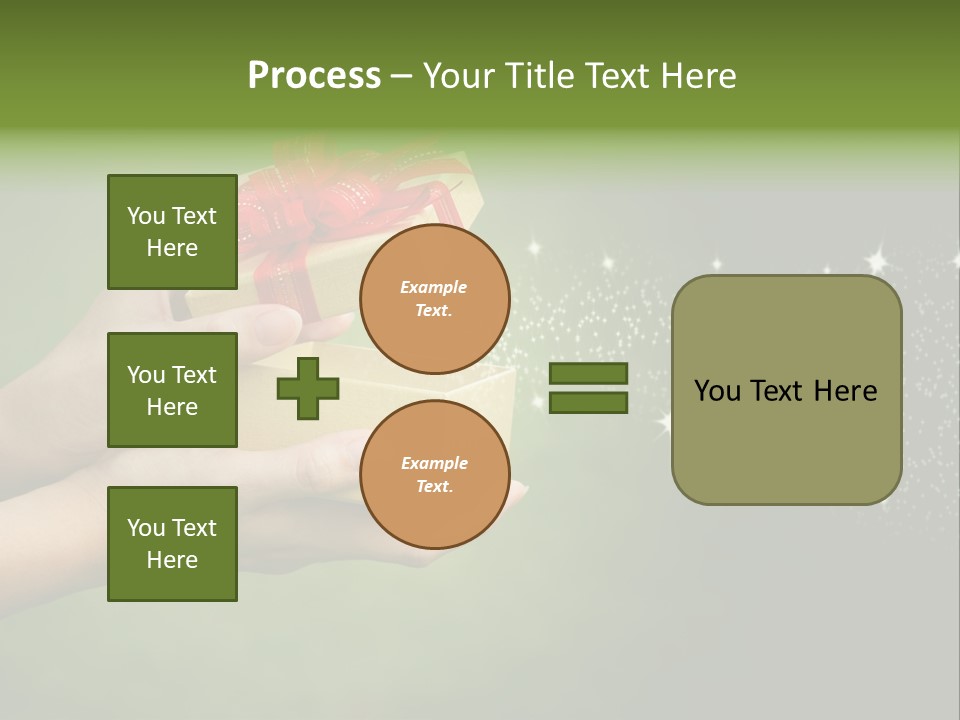 Process – Your Title Text Here

You Text Here

You Text Here

You Text Here

Example Text.

Example Text.

You Text Here